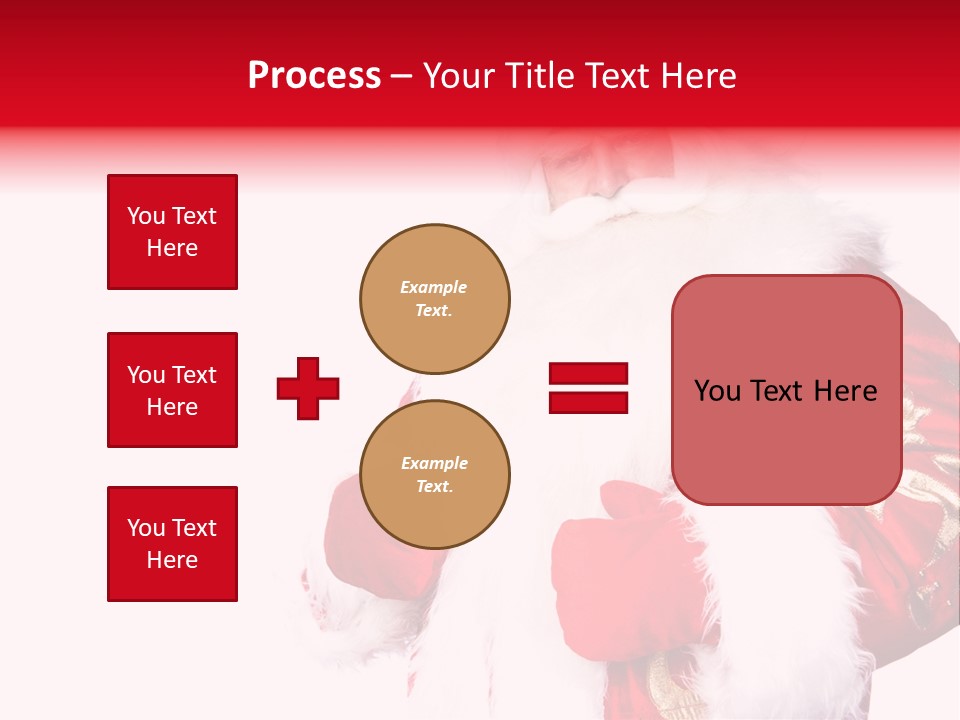 Process – Your Title Text Here

You Text Here

You Text Here

You Text Here

Example Text.

Example Text.

You Text Here